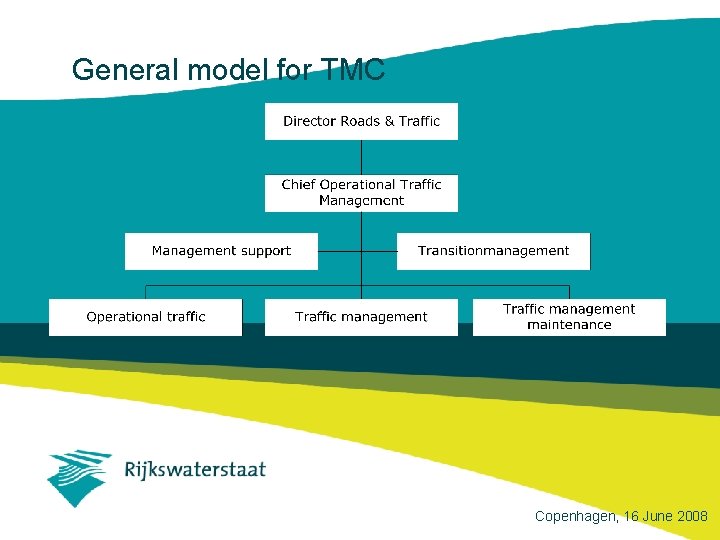 General model for TMC

Director Roads & Traffic

Chief Operational Traffic Management

Management support

Transitionmanagement

Operational traffic

Traffic management

Traffic management maintenance

Rijkswaterstaat

Copenhagen, 16 June 2008